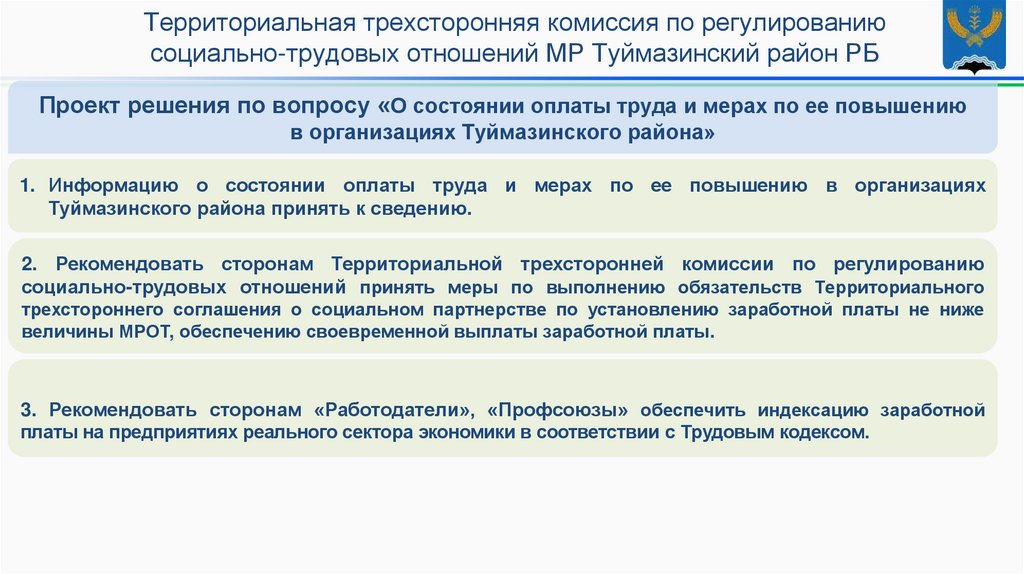 Территориальная трехсторонняя комиссия по регулированию социально-трудовых отношений МР Туймазинский район РБ

Проект решения по вопросу «О состоянии оплаты труда и мерах по ее повышению в организациях Туймазинского района»

1. Информацию о состоянии оплаты труда и мерах по ее повышению в организациях Туймазинского района принять к сведению.

2. Рекомендовать сторонам Территориальной трехсторонней комиссии по регулированию социально-трудовых отношений принять меры по выполнению обязательств Территориального трехстороннего соглашения о социальном партнерстве по установлению заработной платы не ниже величины МРОТ, обеспечению своевременной выплаты заработной платы.

3. Рекомендовать сторонам «Работодатели», «Профсоюзы» обеспечить индексацию заработной платы на предприятиях реального сектора экономики в соответствии с Трудовым кодексом.